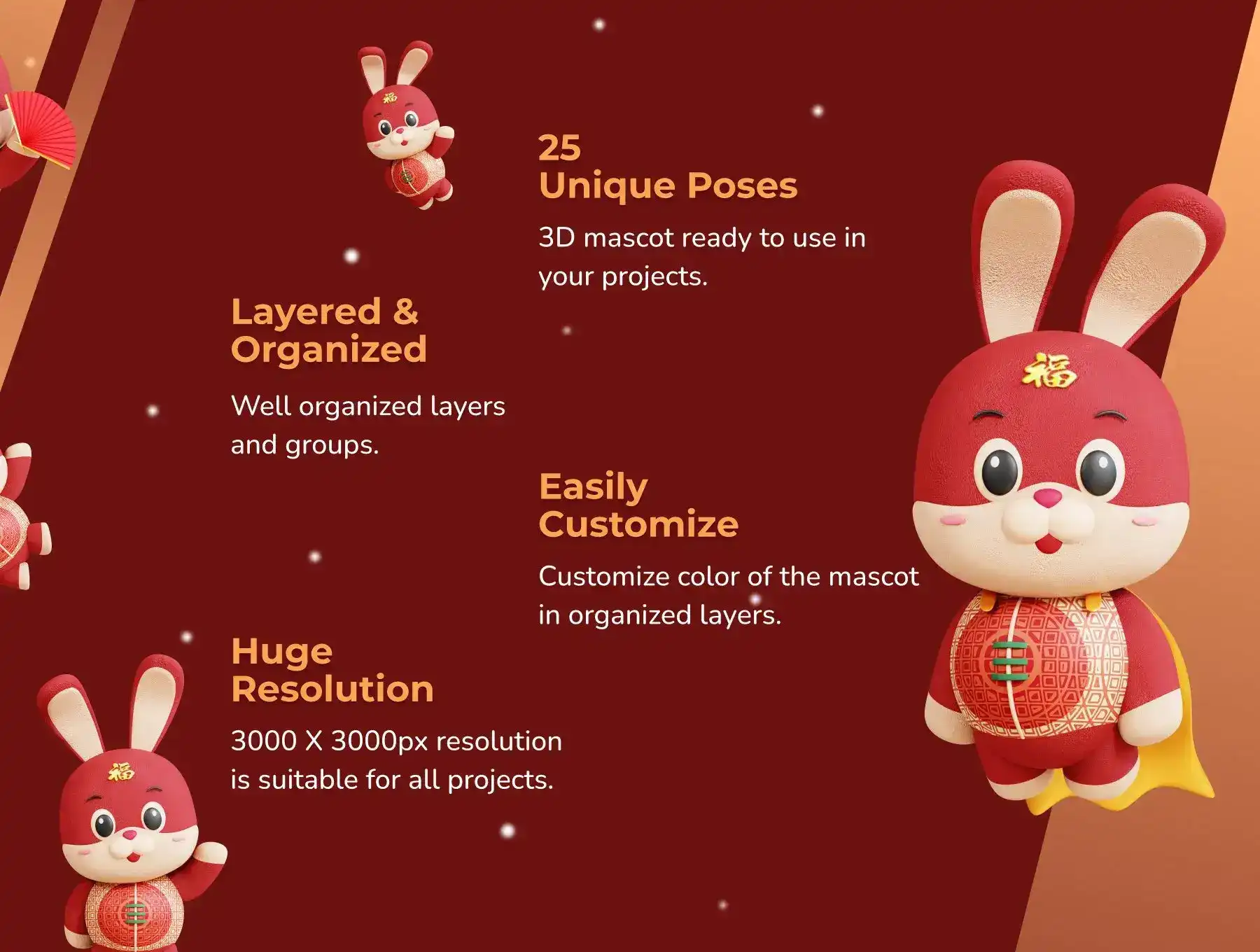 25
Unique Poses

3D mascot ready to use in your projects.

Layered &
Organized

Well organized layers and groups.

Easily
Customize

Customize color of the mascot in organized layers.

Huge
Resolution

3000 X 3000px resolution is suitable for all projects.

福

福

福